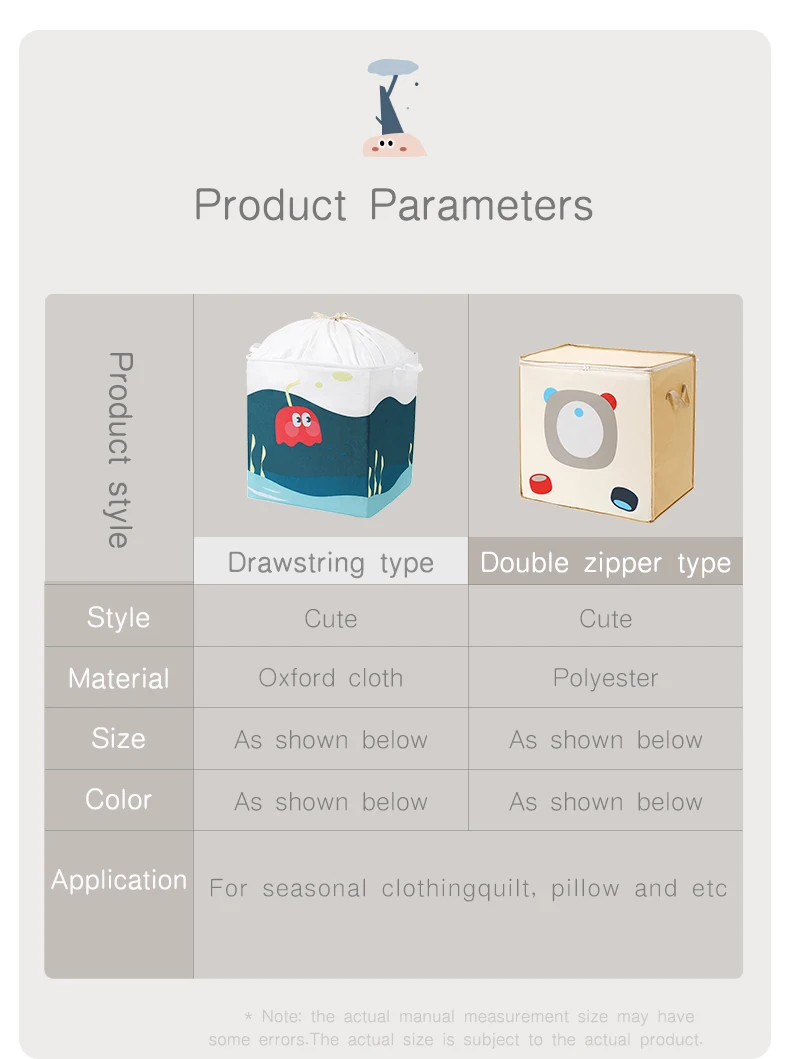 Product Parameters

| Product style | Drawstring type | Double zipper type |
|---|---|---|
| Style | Cute | Cute |
| Material | Oxford cloth | Polyester |
| Size | As shown below | As shown below |
| Color | As shown below | As shown below |
| Application | For seasonal clothingquilt, pillow and etc | |

* Note: the actual manual measurement size may have some errors.The actual size is subject to the actual product.